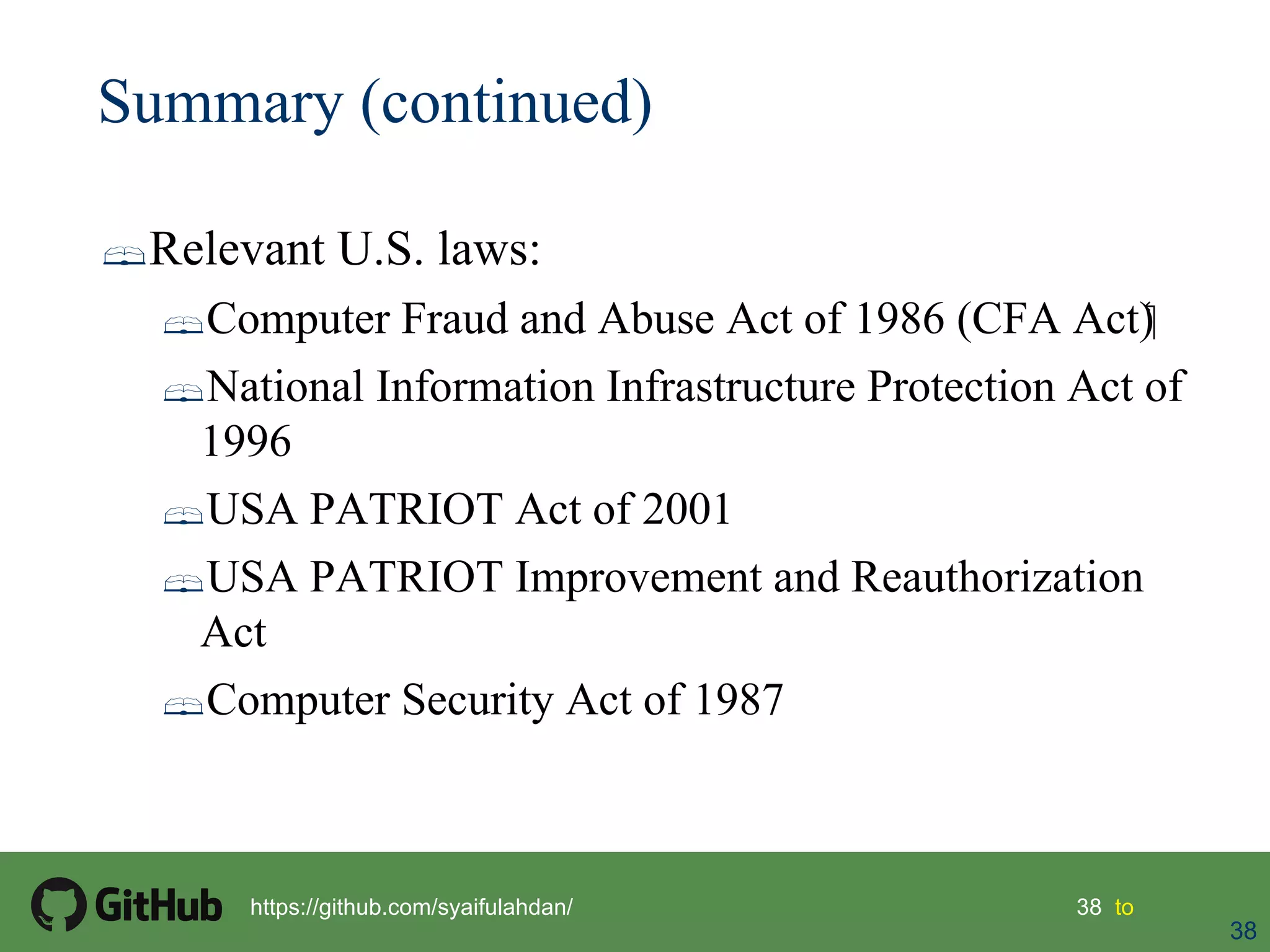 Summary (continued)

Relevant U.S. laws:

Computer Fraud and Abuse Act of 1986 (CFA Act)

National Information Infrastructure Protection Act of 1996

USA PATRIOT Act of 2001

USA PATRIOT Improvement and Reauthorization Act

Computer Security Act of 1987

GitHub https://github.com/syaifulahdan/ 38 to

38